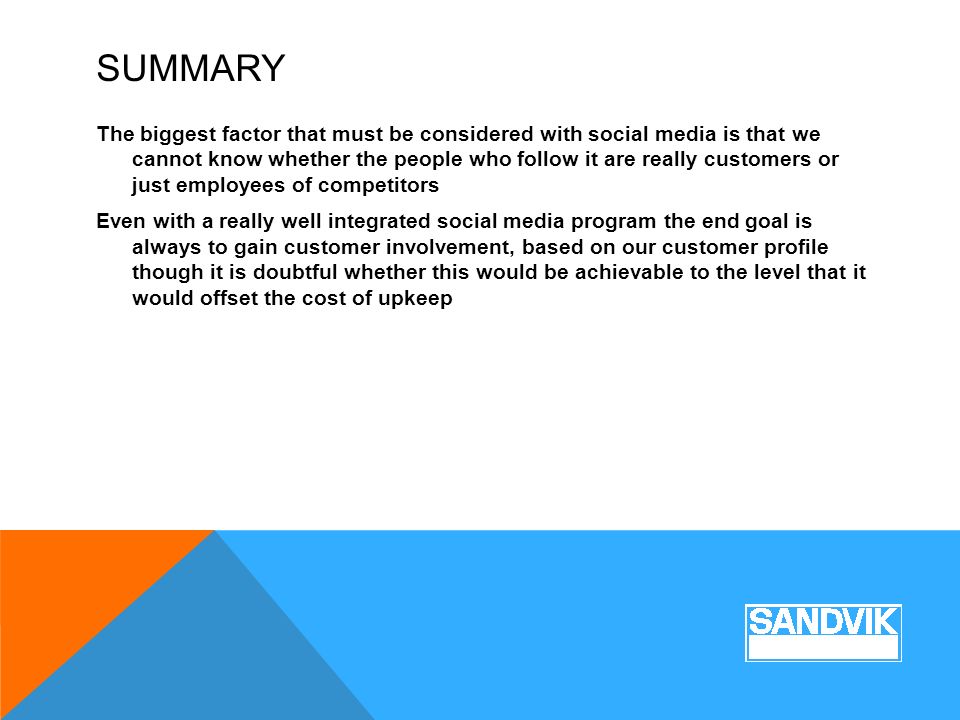 SUMMARY

The biggest factor that must be considered with social media is that we cannot know whether the people who follow it are really customers or just employees of competitors

Even with a really well integrated social media program the end goal is always to gain customer involvement, based on our customer profile though it is doubtful whether this would be achievable to the level that it would offset the cost of upkeep

SANDVIK